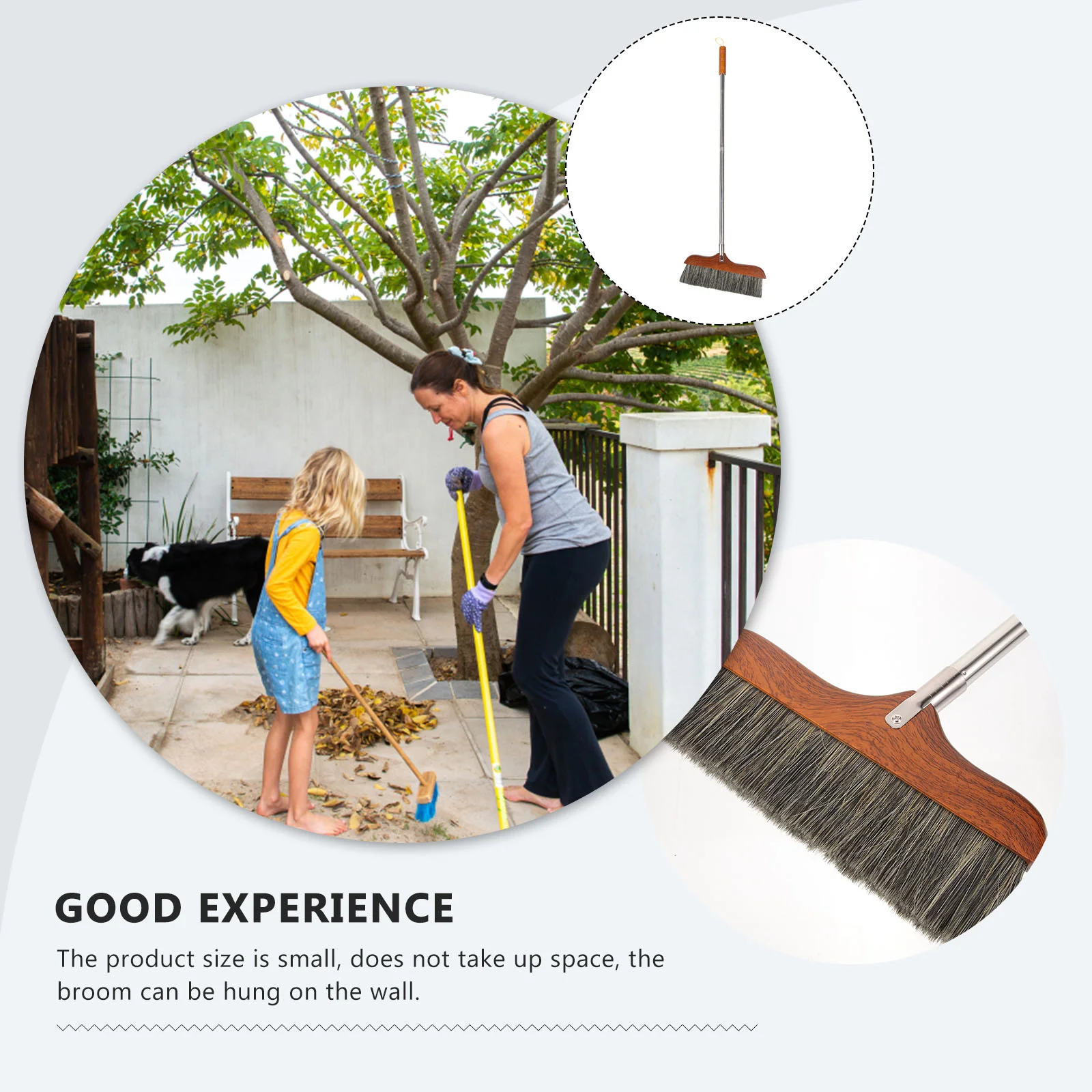 GOOD EXPERIENCE

The product size is small, does not take up space, the broom can be hung on the wall.